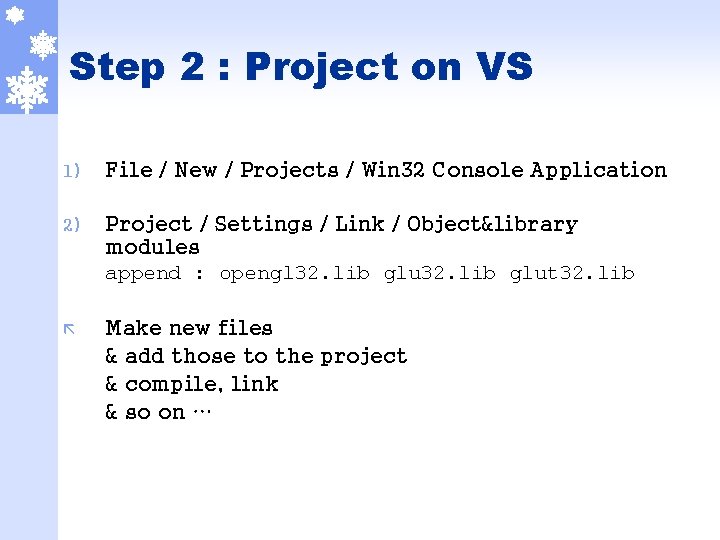 Step 2 : Project on VS

1) File / New / Projects / Win32 Console Application

2) Project / Settings / Link / Object&library modules
append : opengl32.lib glu32.lib glut32.lib

Make new files
& add those to the project
& compile, link
& so on …